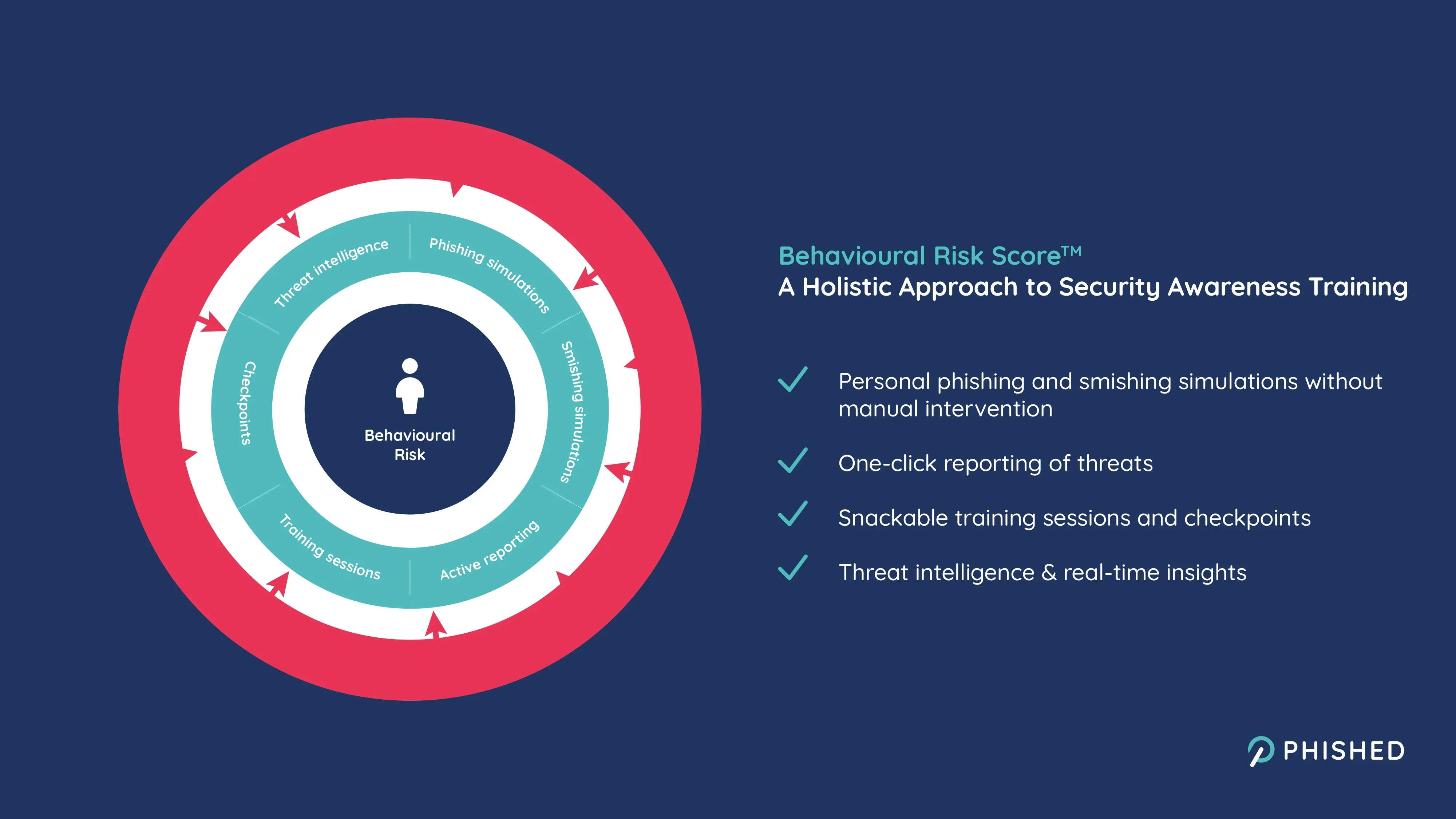 Threat intelligence
Phishing simulations
Smishing simulations
Active reporting
Training sessions
Checkpoints

Behavioural Risk

Behavioural Risk Score™
A Holistic Approach to Security Awareness Training

Personal phishing and smishing simulations without manual intervention

One-click reporting of threats

Snackable training sessions and checkpoints

Threat intelligence & real-time insights

PHISHED